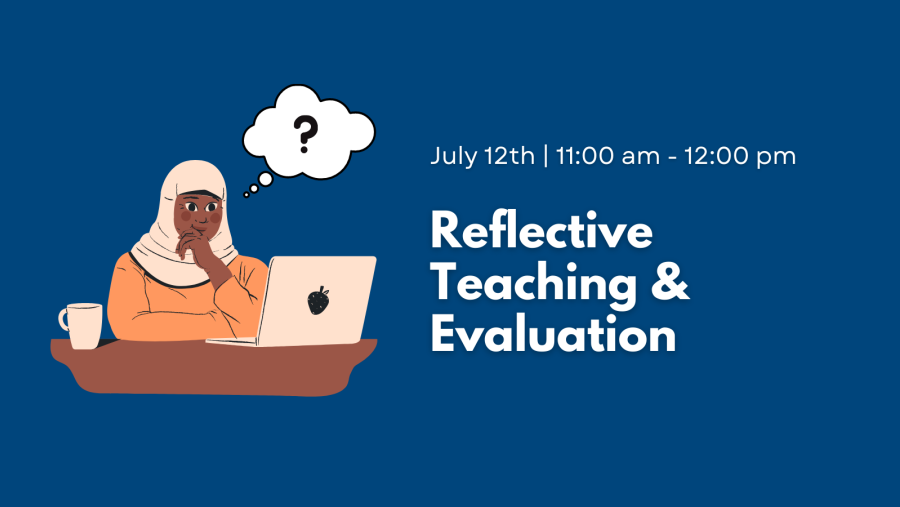 ?

July 12th | 11:00 am - 12:00 pm

Reflective Teaching & Evaluation